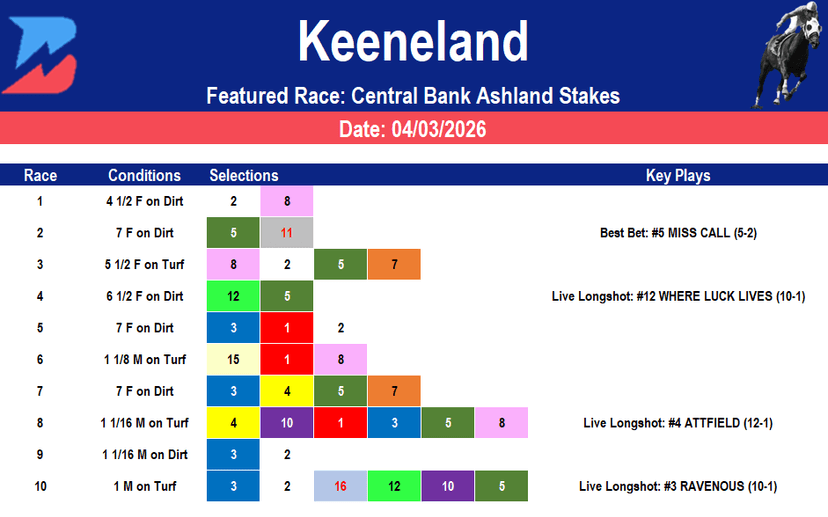 Keeneland

Featured Race: Central Bank Ashland Stakes

Date: 04/03/2026

| Race | Conditions | Selections | | | | | | Key Plays |
|---|---|---|---|---|---|---|---|---|
| 1 | 4 1/2 F on Dirt | 2 | 8 | | | | | |
| 2 | 7 F on Dirt | 5 | 11 | | | | | Best Bet: #5 MISS CALL (5-2) |
| 3 | 5 1/2 F on Turf | 8 | 2 | 5 | 7 | | | |
| 4 | 6 1/2 F on Dirt | 12 | 5 | | | | | Live Longshot: #12 WHERE LUCK LIVES (10-1) |
| 5 | 7 F on Dirt | 3 | 1 | 2 | | | | |
| 6 | 1 1/8 M on Turf | 15 | 1 | 8 | | | | |
| 7 | 7 F on Dirt | 3 | 4 | 5 | 7 | | | |
| 8 | 1 1/16 M on Turf | 4 | 10 | 1 | 3 | 5 | 8 | Live Longshot: #4 ATTFIELD (12-1) |
| 9 | 1 1/16 M on Dirt | 3 | 2 | | | | | |
| 10 | 1 M on Turf | 3 | 2 | 16 | 12 | 10 | 5 | Live Longshot: #3 RAVENOUS (10-1) |